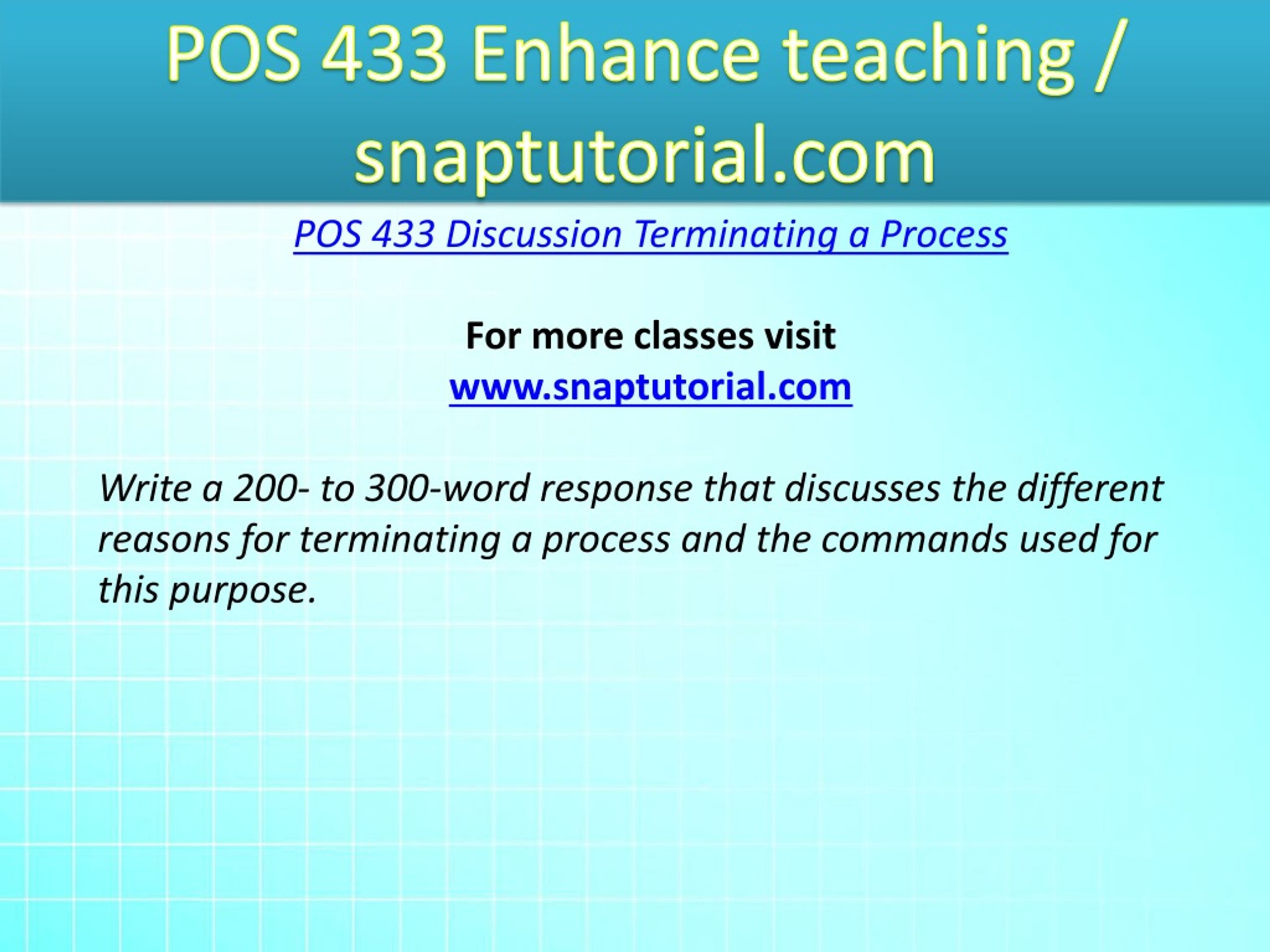 POS 433 Enhance teaching / snaptutorial.com

POS 433 Discussion Terminating a Process

For more classes visit
www.snaptutorial.com

Write a 200- to 300-word response that discusses the different reasons for terminating a process and the commands used for this purpose.